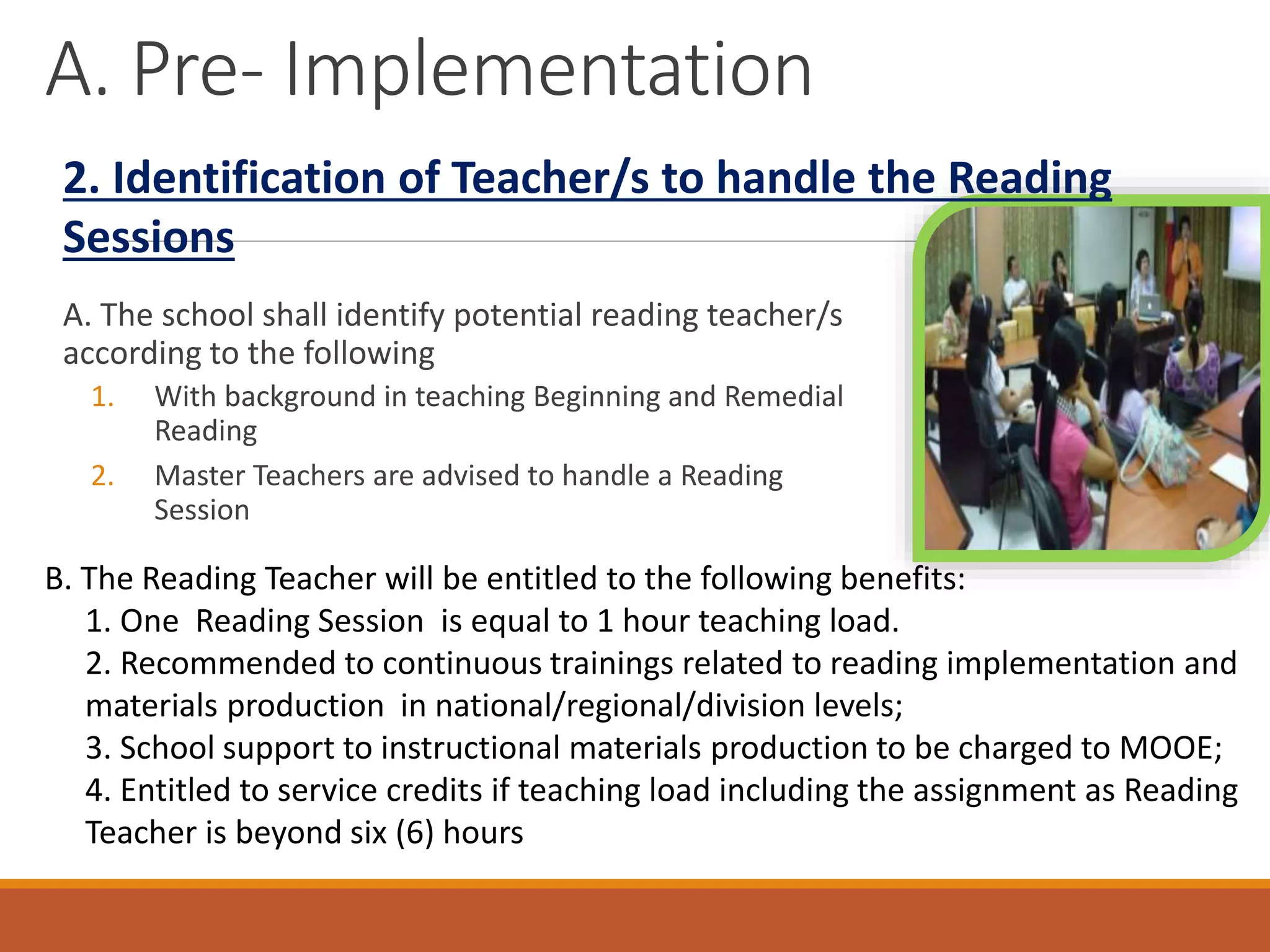 A. Pre- Implementation

2. Identification of Teacher/s to handle the Reading Sessions

A. The school shall identify potential reading teacher/s according to the following

1. With background in teaching Beginning and Remedial Reading
2. Master Teachers are advised to handle a Reading Session

B. The Reading Teacher will be entitled to the following benefits:
1. One Reading Session is equal to 1 hour teaching load.
2. Recommended to continuous trainings related to reading implementation and materials production in national/regional/division levels;
3. School support to instructional materials production to be charged to MOOE;
4. Entitled to service credits if teaching load including the assignment as Reading Teacher is beyond six (6) hours